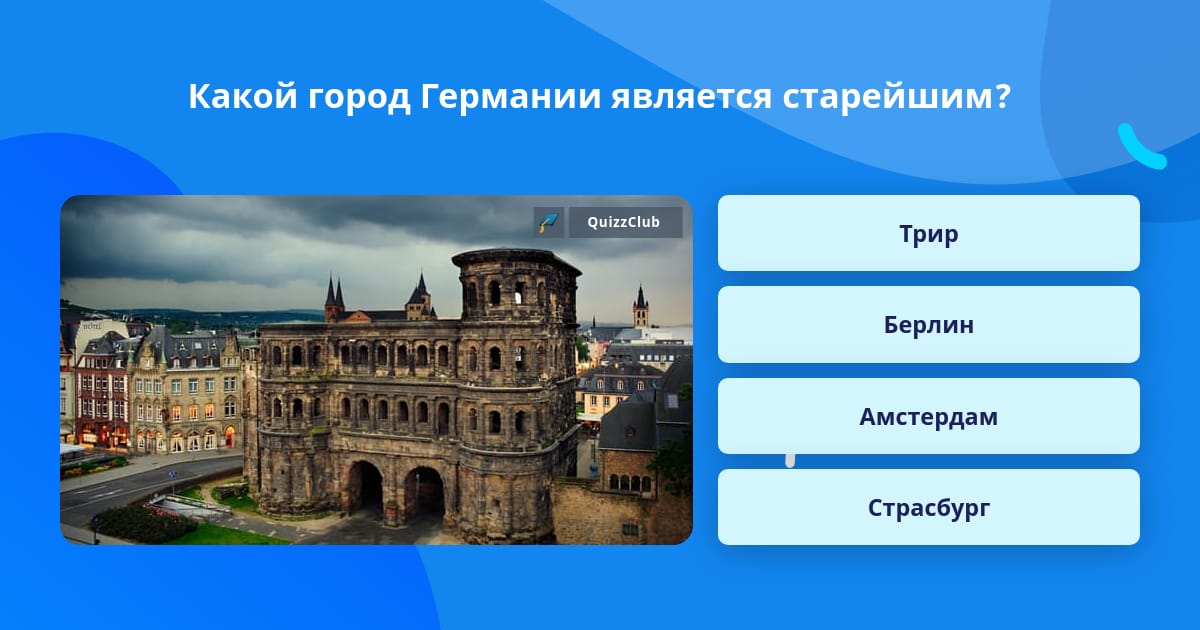 Какой город Германии является старейшим?

QuizzClub

Трир

Берлин

Амстердам

Страсбург